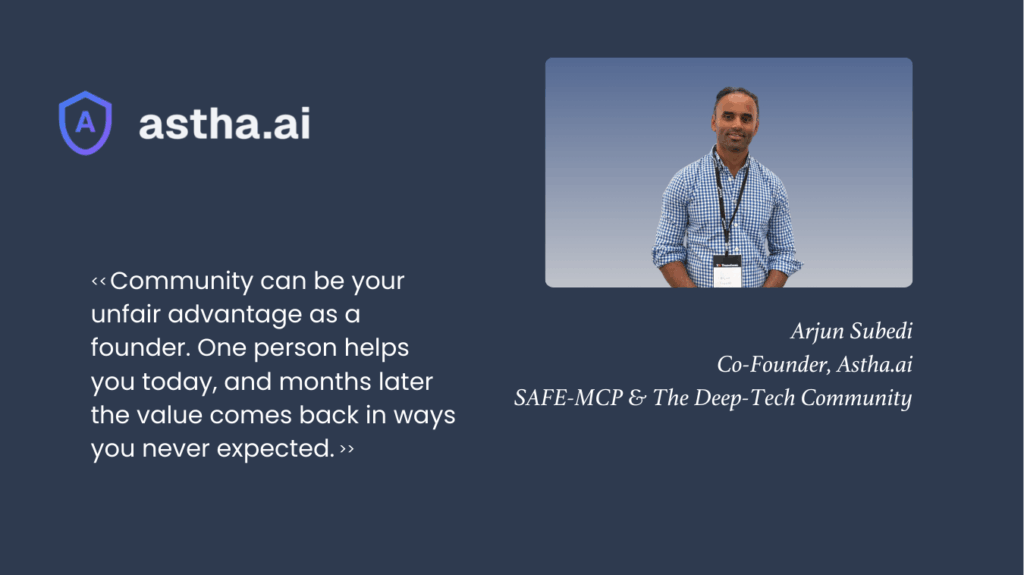 A

astha.ai

‹‹Community can be your unfair advantage as a founder. One person helps you today, and months later the value comes back in ways you never expected.››

Arjun Subedi
Co-Founder, Astha.ai
SAFE-MCP & The Deep-Tech Community